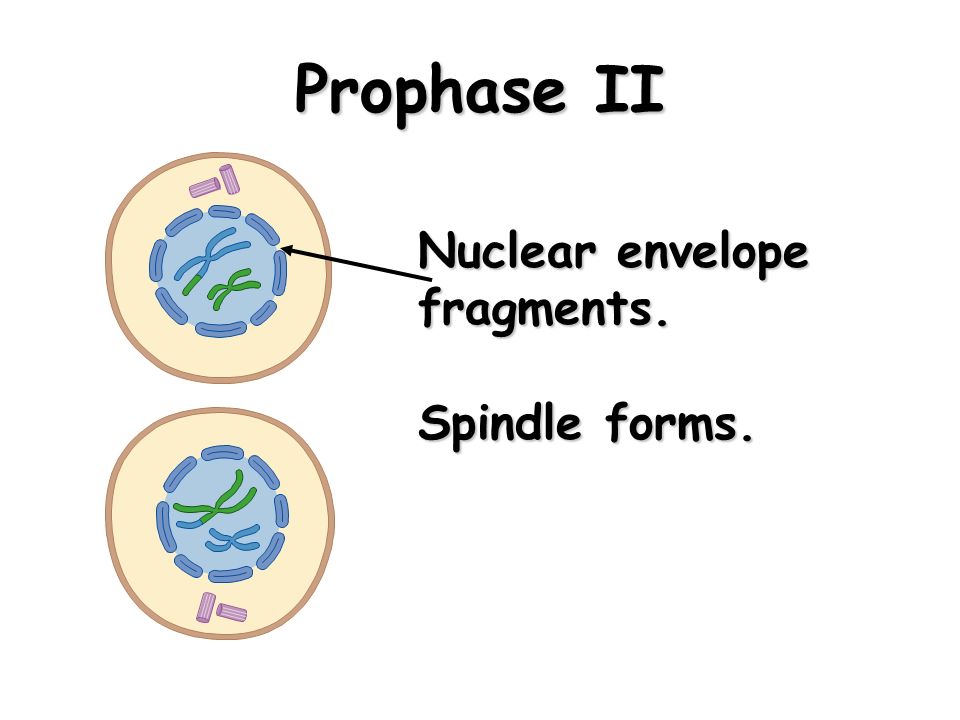 Prophase II

Nuclear envelope fragments.

Spindle forms.